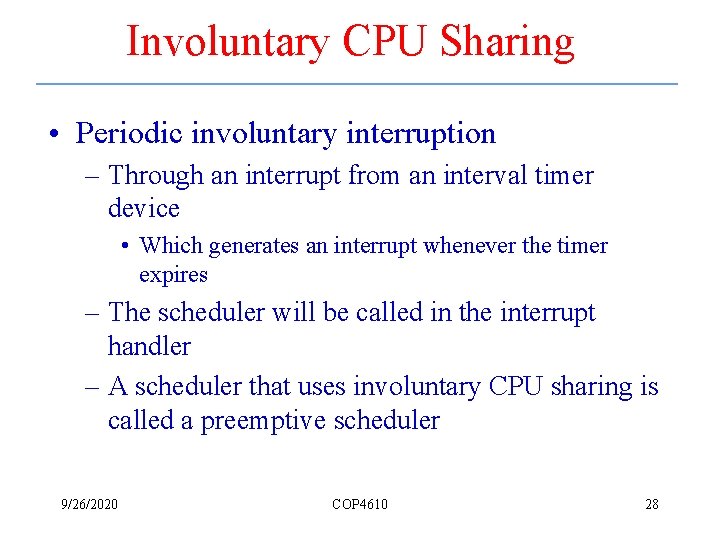 Involuntary CPU Sharing

• Periodic involuntary interruption
– Through an interrupt from an interval timer device
• Which generates an interrupt whenever the timer expires
– The scheduler will be called in the interrupt handler
– A scheduler that uses involuntary CPU sharing is called a preemptive scheduler

9/26/2020 COP4610 28